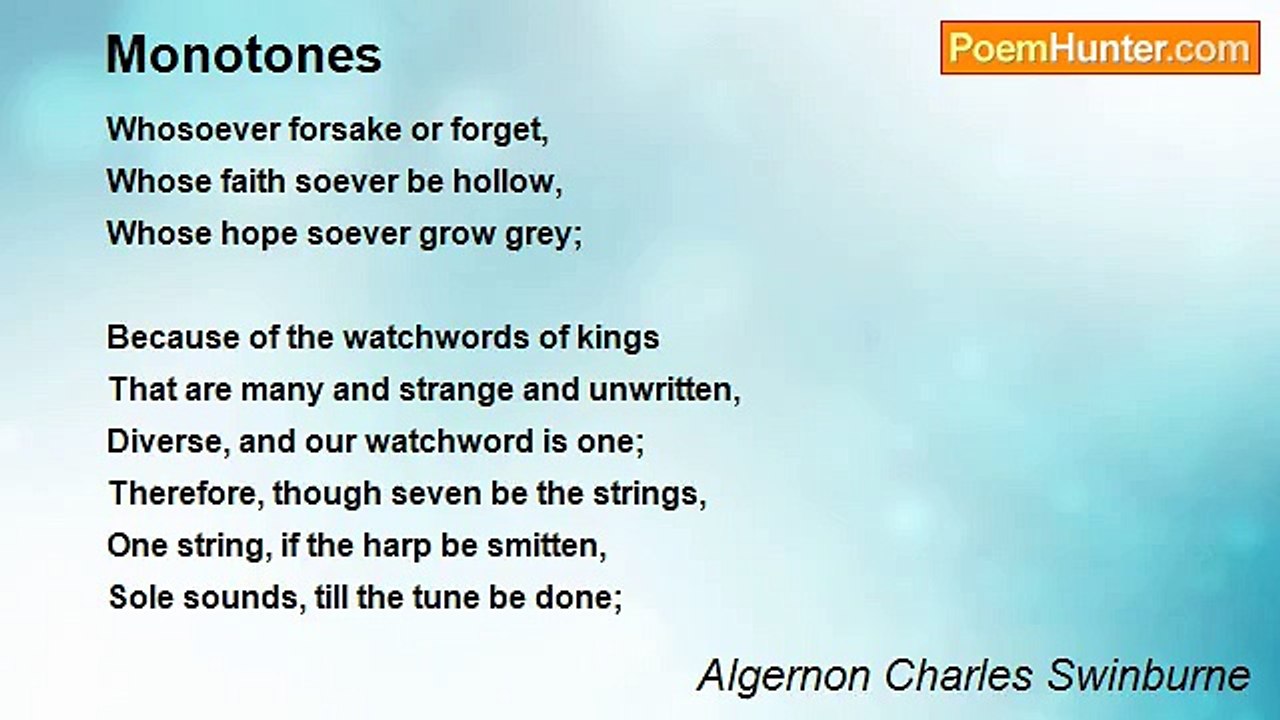 Monotones

PoemHunter.com

Whosoever forsake or forget,
Whose faith soever be hollow,
Whose hope soever grow grey;

Because of the watchwords of kings
That are many and strange and unwritten,
Diverse, and our watchword is one;
Therefore, though seven be the strings,
One string, if the harp be smitten,
Sole sounds, till the tune be done;

Algernon Charles Swinburne